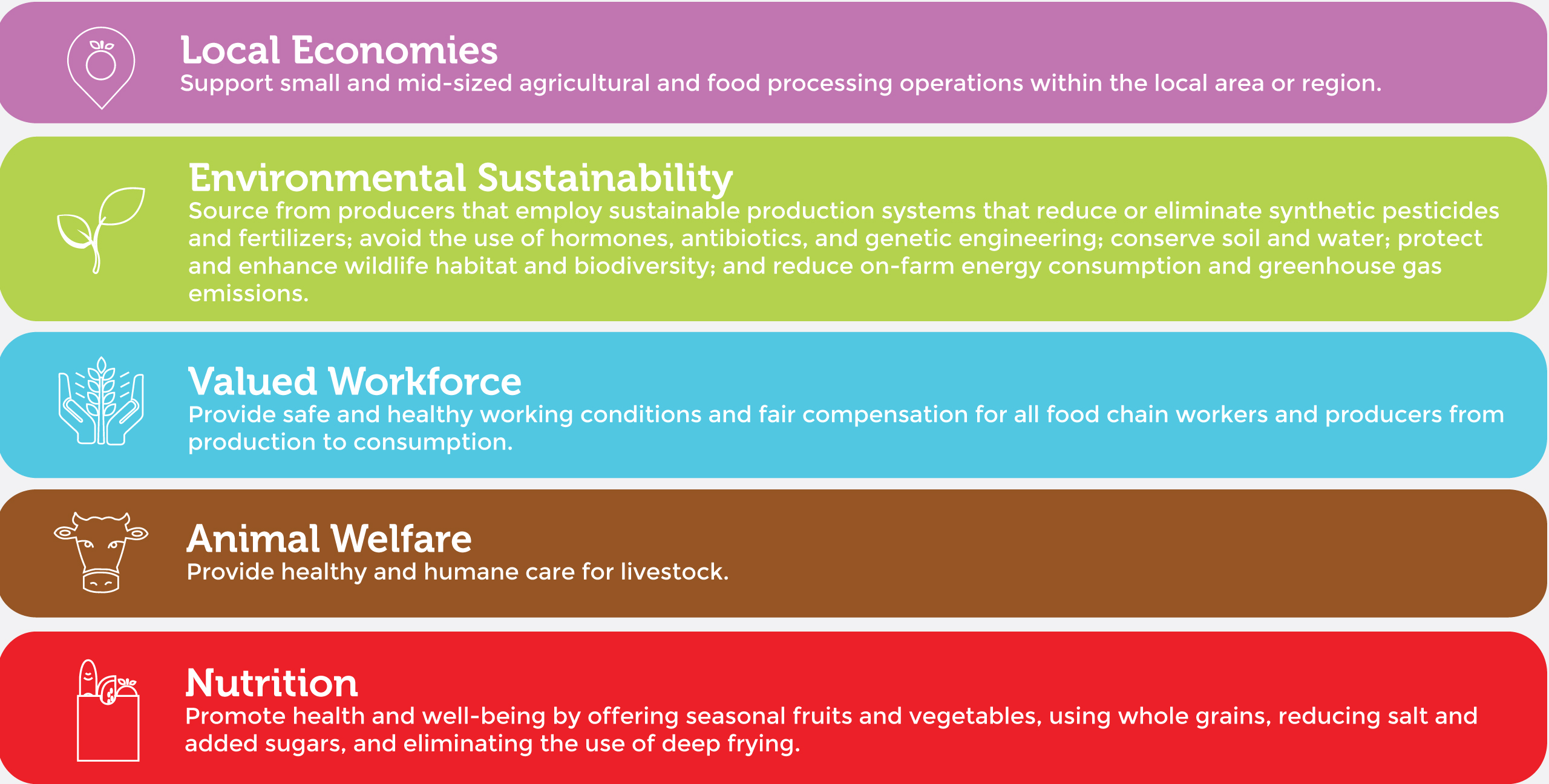 Local Economies
Support small and mid-sized agricultural and food processing operations within the local area or region.

Environmental Sustainability
Source from producers that employ sustainable production systems that reduce or eliminate synthetic pesticides and fertilizers; avoid the use of hormones, antibiotics, and genetic engineering; conserve soil and water; protect and enhance wildlife habitat and biodiversity; and reduce on-farm energy consumption and greenhouse gas emissions.

Valued Workforce
Provide safe and healthy working conditions and fair compensation for all food chain workers and producers from production to consumption.

Animal Welfare
Provide healthy and humane care for livestock.

Nutrition
Promote health and well-being by offering seasonal fruits and vegetables, using whole grains, reducing salt and added sugars, and eliminating the use of deep frying.